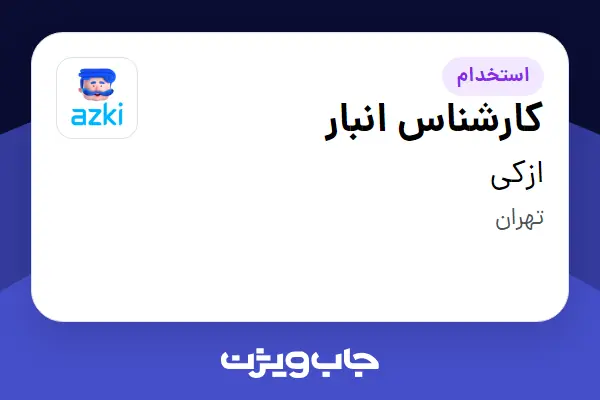 استخدام
کارشناس انبار
ازکی
تهران

azki

جاب ویژن